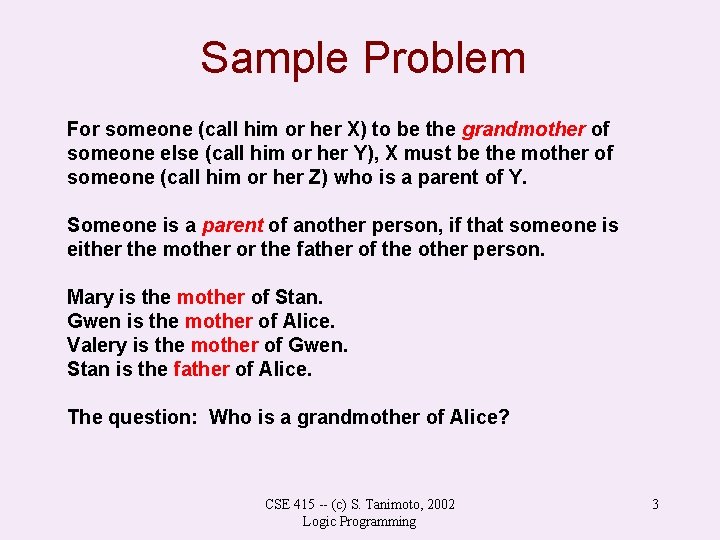 Sample Problem

For someone (call him or her X) to be the grandmother of someone else (call him or her Y), X must be the mother of someone (call him or her Z) who is a parent of Y.

Someone is a parent of another person, if that someone is either the mother or the father of the other person.

Mary is the mother of Stan.
Gwen is the mother of Alice.
Valery is the mother of Gwen.
Stan is the father of Alice.

The question: Who is a grandmother of Alice?

CSE 415 -- (c) S. Tanimoto, 2002
Logic Programming

3